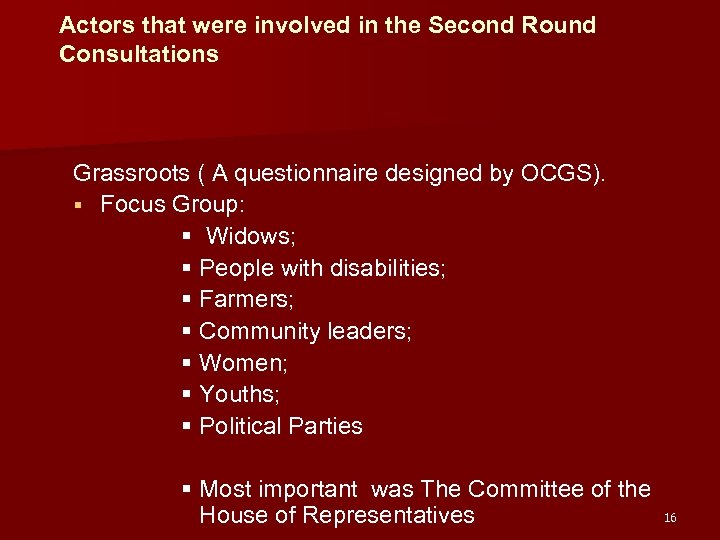 Actors that were involved in the Second Round Consultations

Grassroots ( A questionnaire designed by OCGS).

▪ Focus Group:

▪ Widows;
▪ People with disabilities;
▪ Farmers;
▪ Community leaders;
▪ Women;
▪ Youths;
▪ Political Parties

▪ Most important was The Committee of the House of Representatives

16